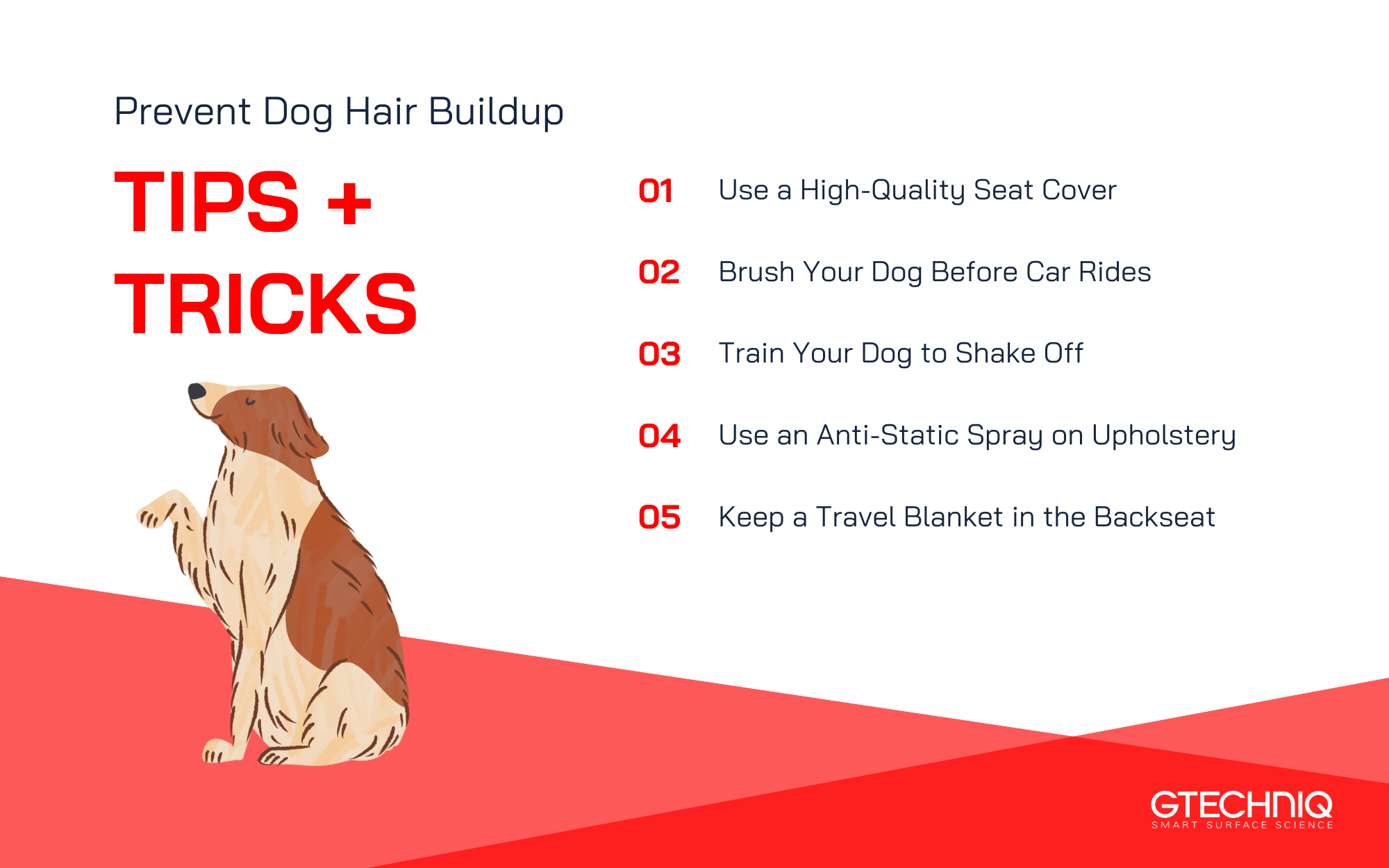 Prevent Dog Hair Buildup

TIPS + TRICKS

01 Use a High-Quality Seat Cover

02 Brush Your Dog Before Car Rides

03 Train Your Dog to Shake Off

04 Use an Anti-Static Spray on Upholstery

05 Keep a Travel Blanket in the Backseat

GTECHNIQ
SMART SURFACE SCIENCE